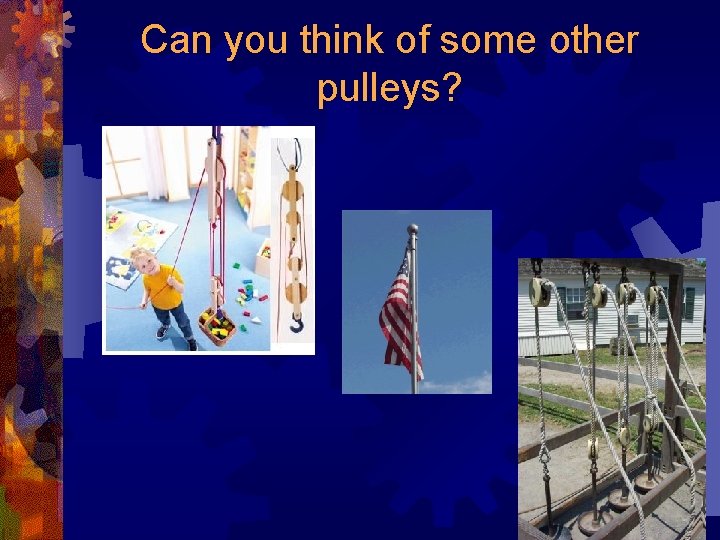 Can you think of some other pulleys?